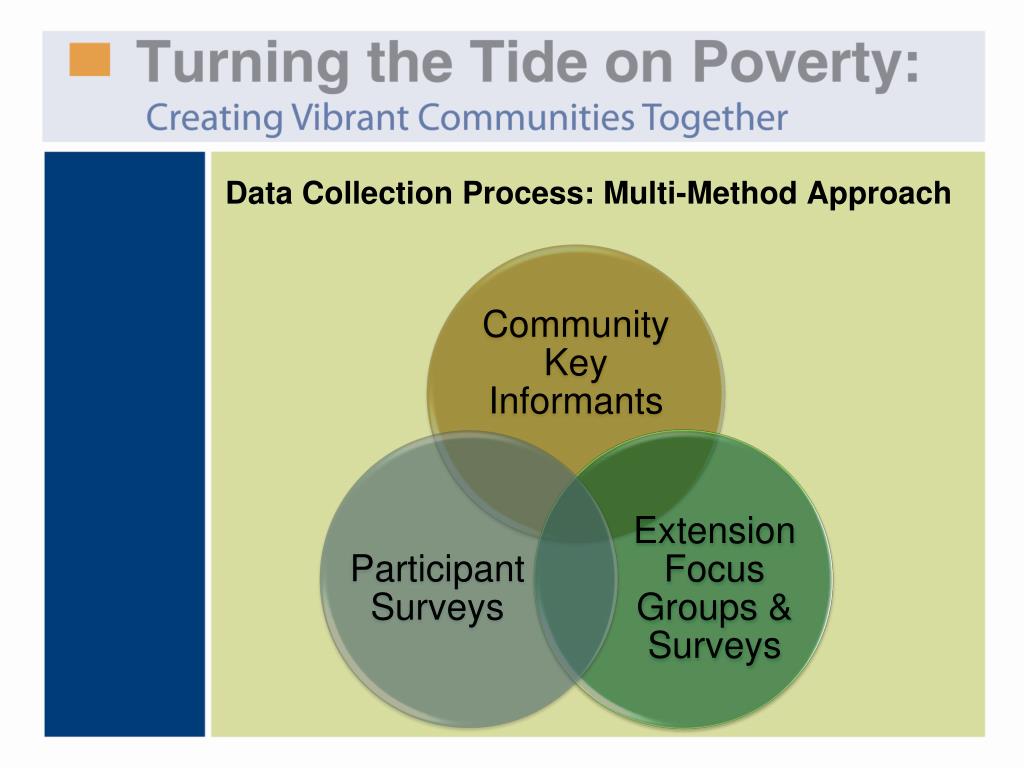 Turning the Tide on Poverty:
Creating Vibrant Communities Together

Data Collection Process: Multi-Method Approach

Community Key Informants

Participant Surveys

Extension Focus Groups & Surveys